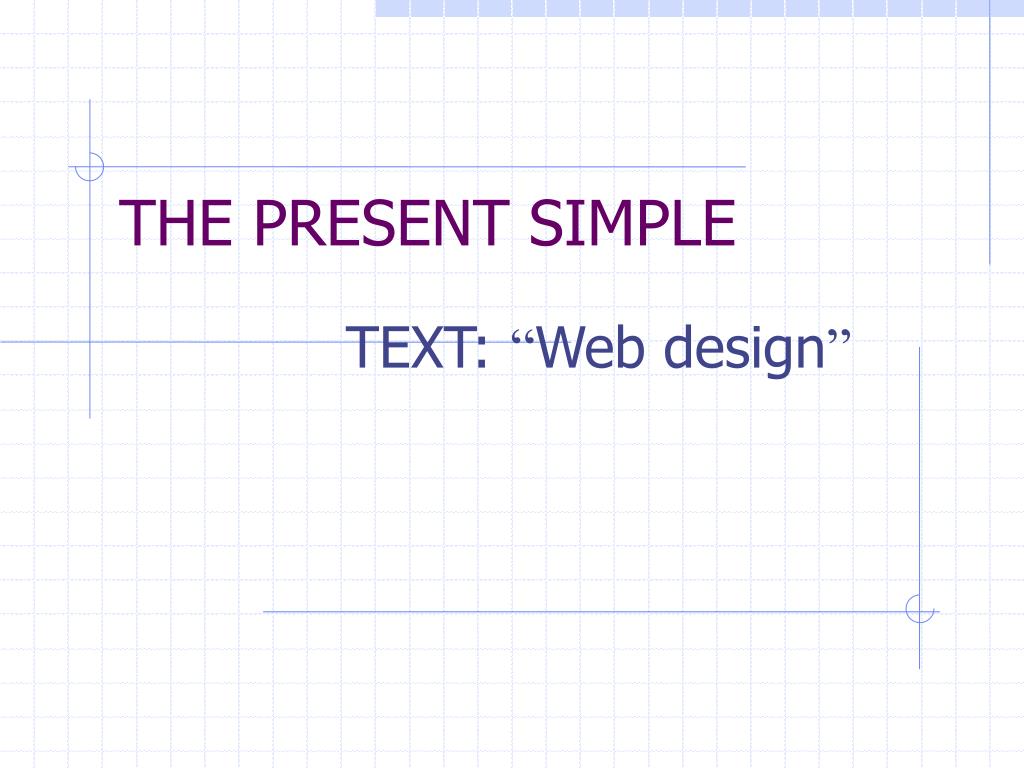 THE PRESENT SIMPLE

TEXT: “Web design”